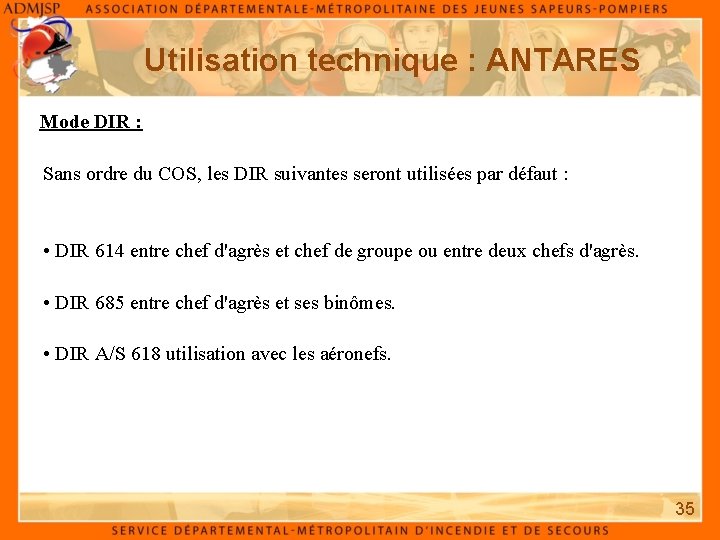 ADMJSP ASSOCIATION DÉPARTEMENTALE-MÉTROPOLITAINE DES JEUNES SAPEURS-POMPIERS

Utilisation technique : ANTARES

Mode DIR :

Sans ordre du COS, les DIR suivantes seront utilisées par défaut :

• DIR 614 entre chef d'agrès et chef de groupe ou entre deux chefs d'agrès.

• DIR 685 entre chef d'agrès et ses binômes.

• DIR A/S 618 utilisation avec les aéronefs.

35

SERVICE DÉPARTEMENTAL-MÉTROPOLITAIN D'INCENDIE ET DE SECOURS